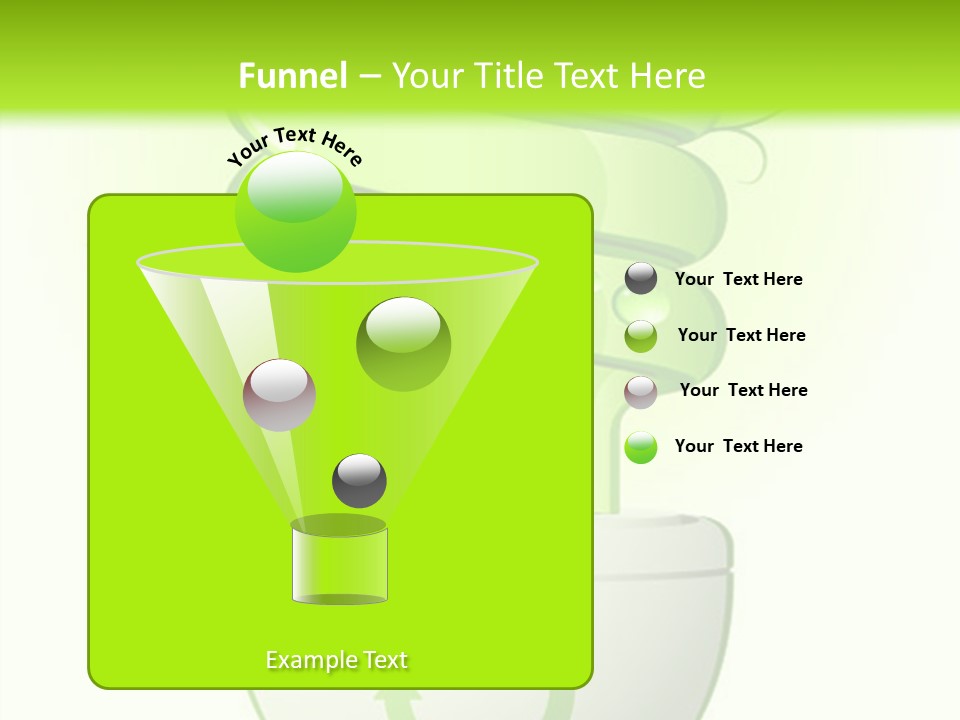 Funnel – Your Title Text Here

Your Text Here

Your Text Here

Your Text Here

Your Text Here

Your Text Here

Example Text